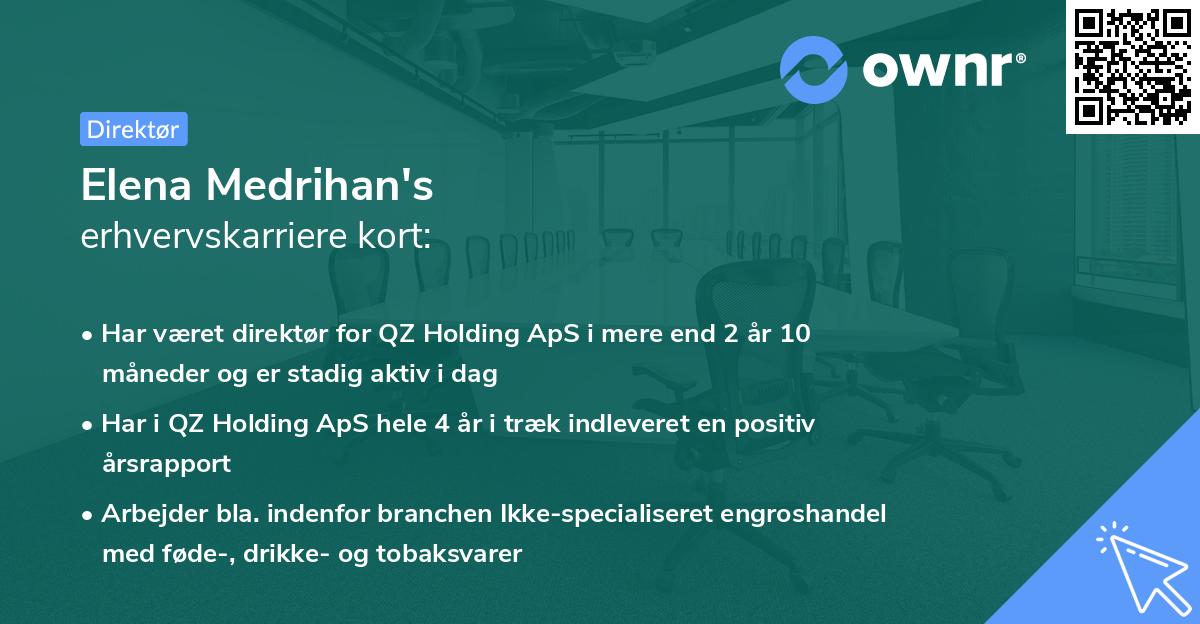 ownr®

Direktør

Elena Medrihan's
erhvervskarriere kort:

• Har været direktør for QZ Holding ApS i mere end 2 år 10 måneder og er stadig aktiv i dag

• Har i QZ Holding ApS hele 4 år i træk indleveret en positiv årsrapport

• Arbejder bla. indenfor branchen Ikke-specialiseret engroshandel med føde-, drikke- og tobaksvarer